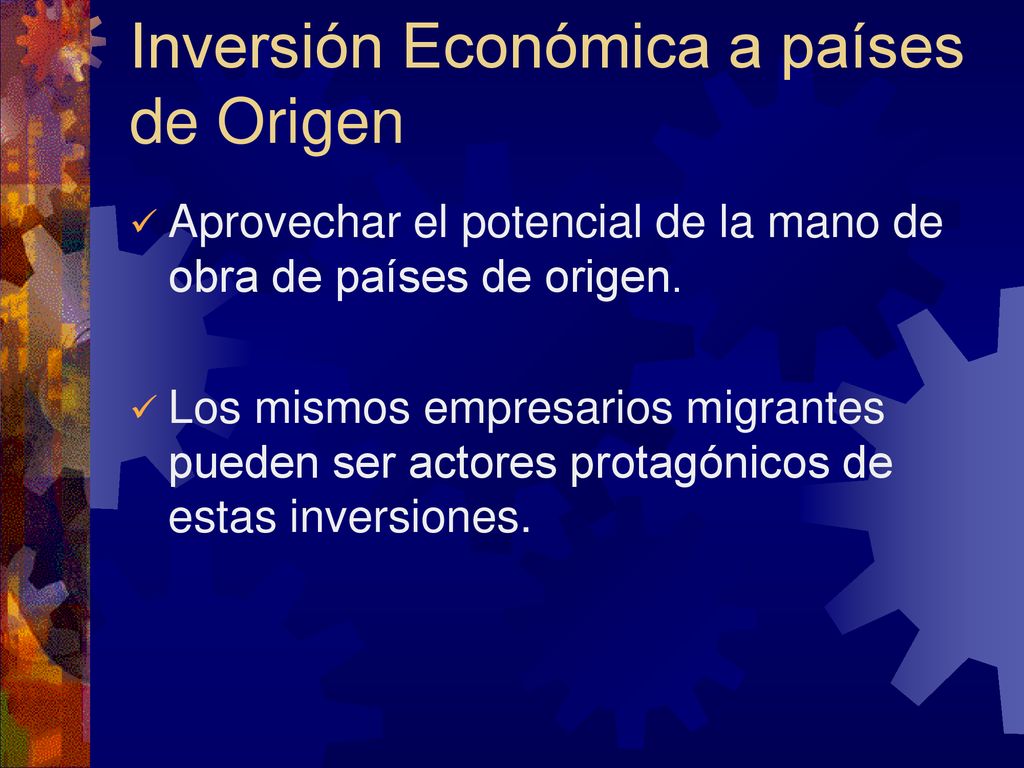 Inversión Económica a países de Origen

✓ Aprovechar el potencial de la mano de obra de países de origen.

✓ Los mismos empresarios migrantes pueden ser actores protagónicos de estas inversiones.